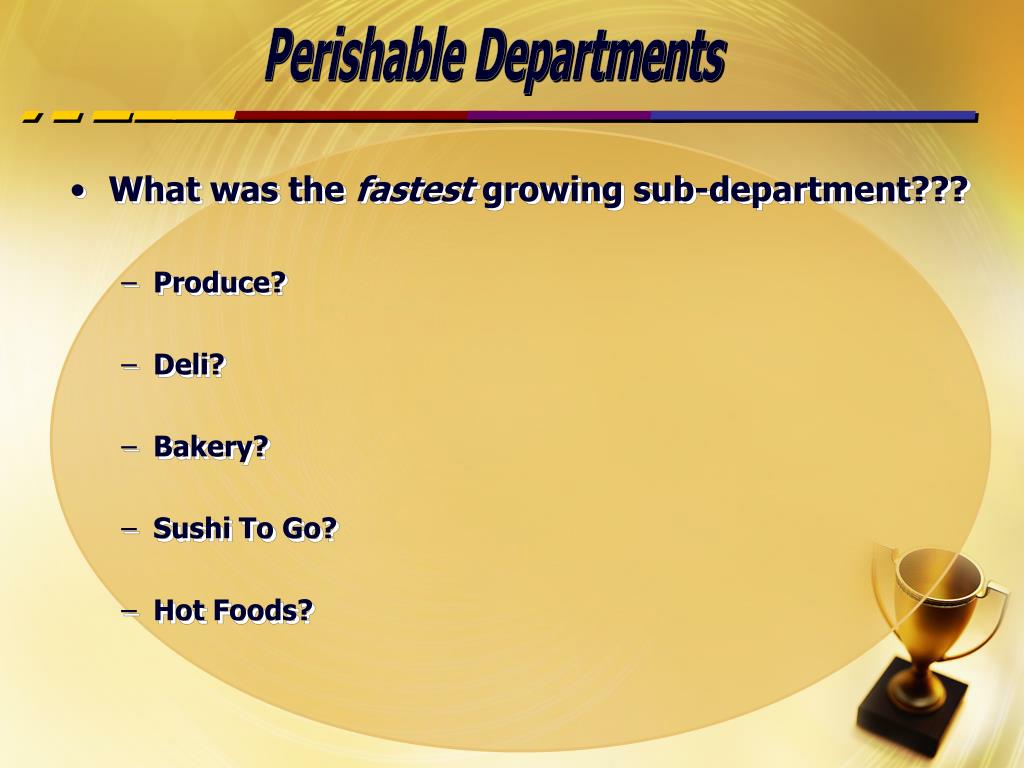 Perishable Departments

• What was the fastest growing sub-department???

– Produce?

– Deli?

– Bakery?

– Sushi To Go?

– Hot Foods?